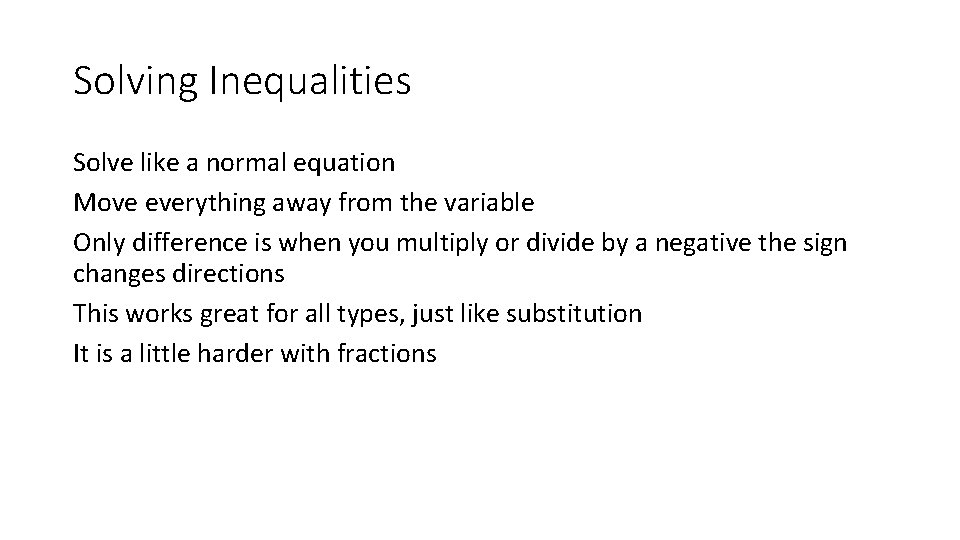 Solving Inequalities

Solve like a normal equation

Move everything away from the variable

Only difference is when you multiply or divide by a negative the sign changes directions

This works great for all types, just like substitution

It is a little harder with fractions